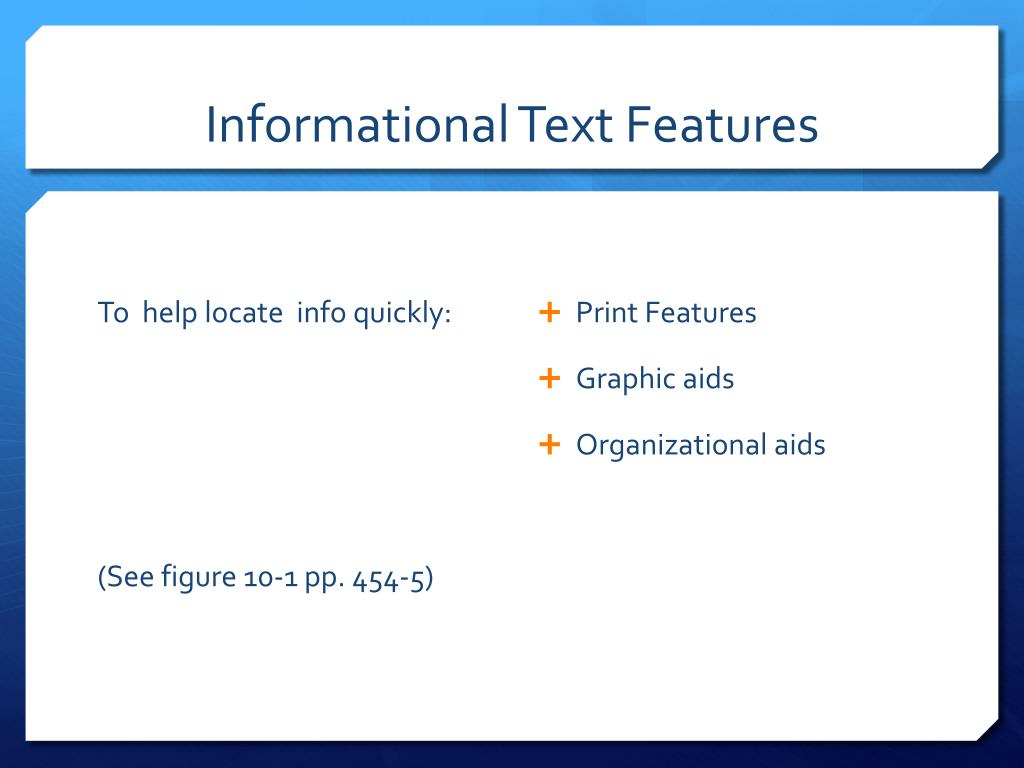 Informational Text Features

To help locate info quickly:

(See figure 10-1 pp. 454-5)

+ Print Features
+ Graphic aids
+ Organizational aids